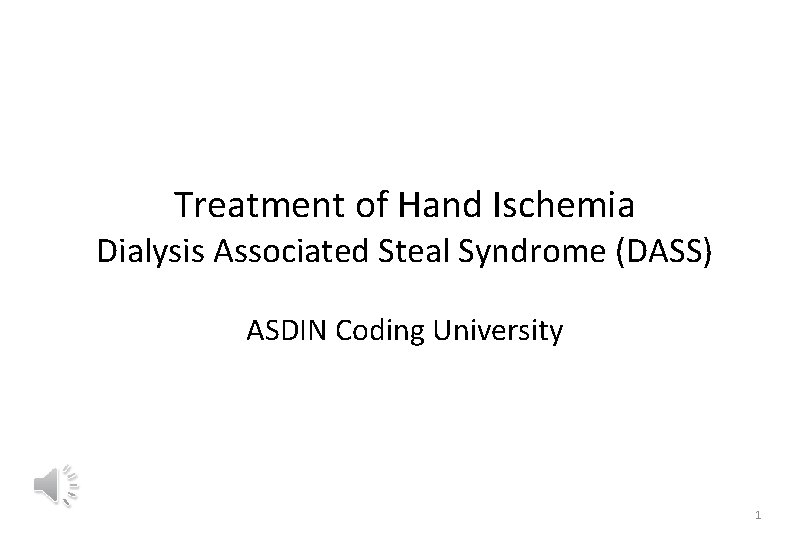 Treatment of Hand Ischemia
Dialysis Associated Steal Syndrome (DASS)

ASDIN Coding University

1